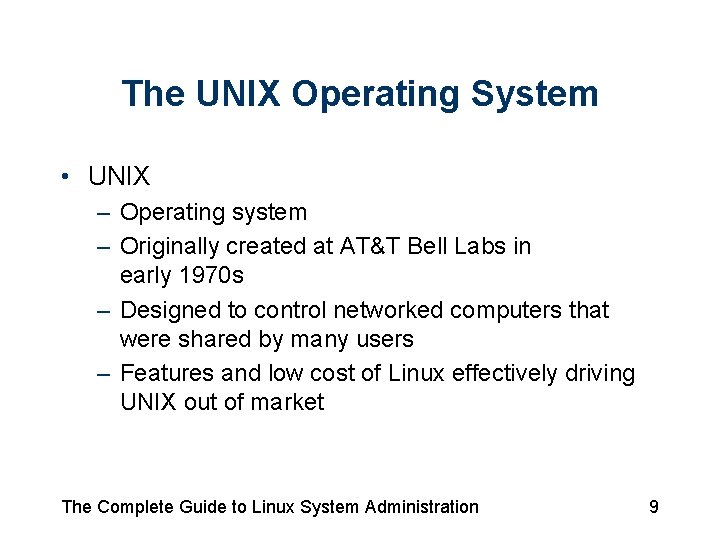 The UNIX Operating System

• UNIX
– Operating system
– Originally created at AT&T Bell Labs in early 1970s
– Designed to control networked computers that were shared by many users
– Features and low cost of Linux effectively driving UNIX out of market

The Complete Guide to Linux System Administration 9